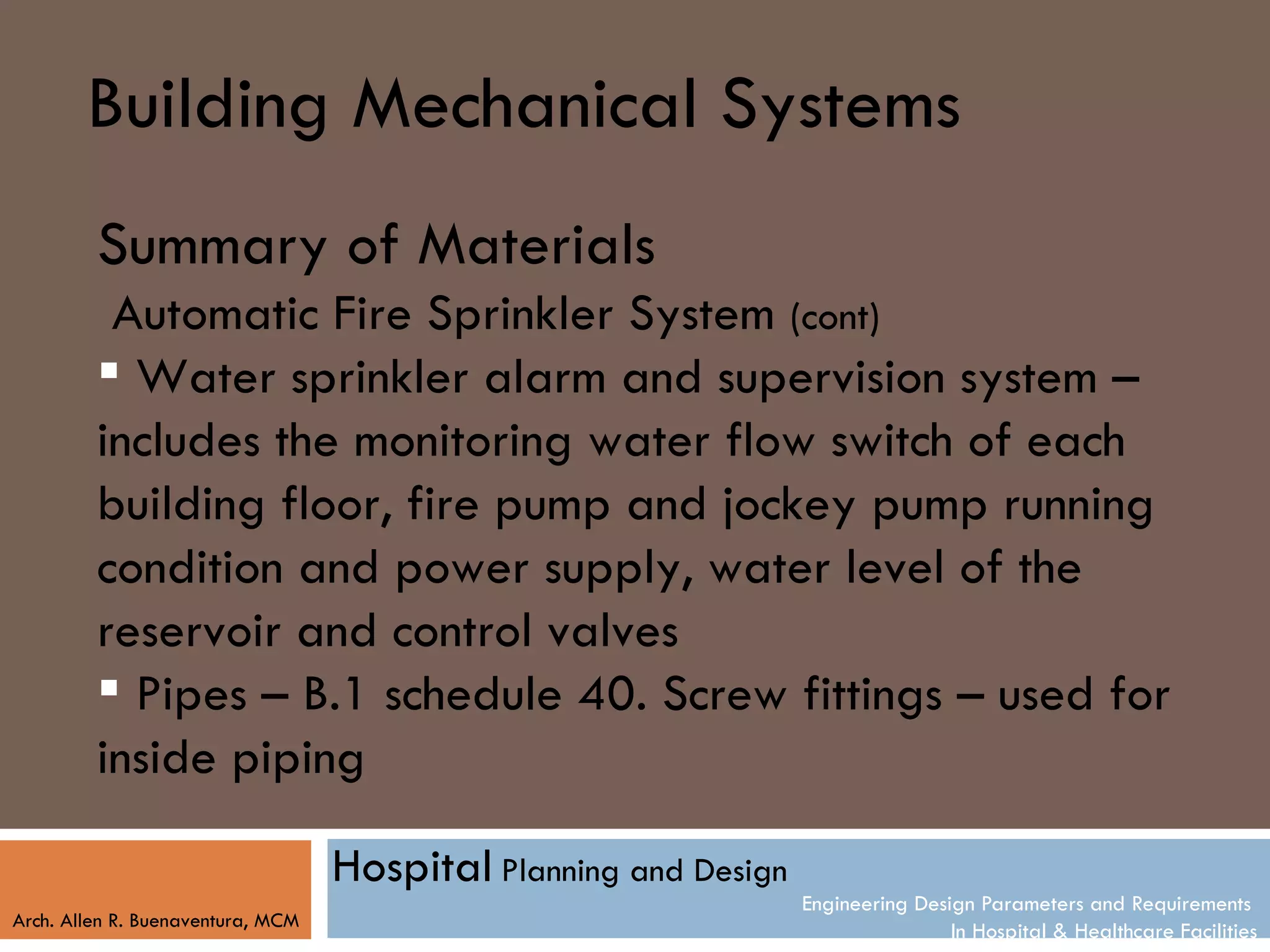 Building Mechanical Systems

Summary of Materials

Automatic Fire Sprinkler System (cont)

▪ Water sprinkler alarm and supervision system – includes the monitoring water flow switch of each building floor, fire pump and jockey pump running condition and power supply, water level of the reservoir and control valves

▪ Pipes – B.1 schedule 40. Screw fittings – used for inside piping

Arch. Allen R. Buenaventura, MCM

Hospital Planning and Design

Engineering Design Parameters and Requirements In Hospital & Healthcare Facilities